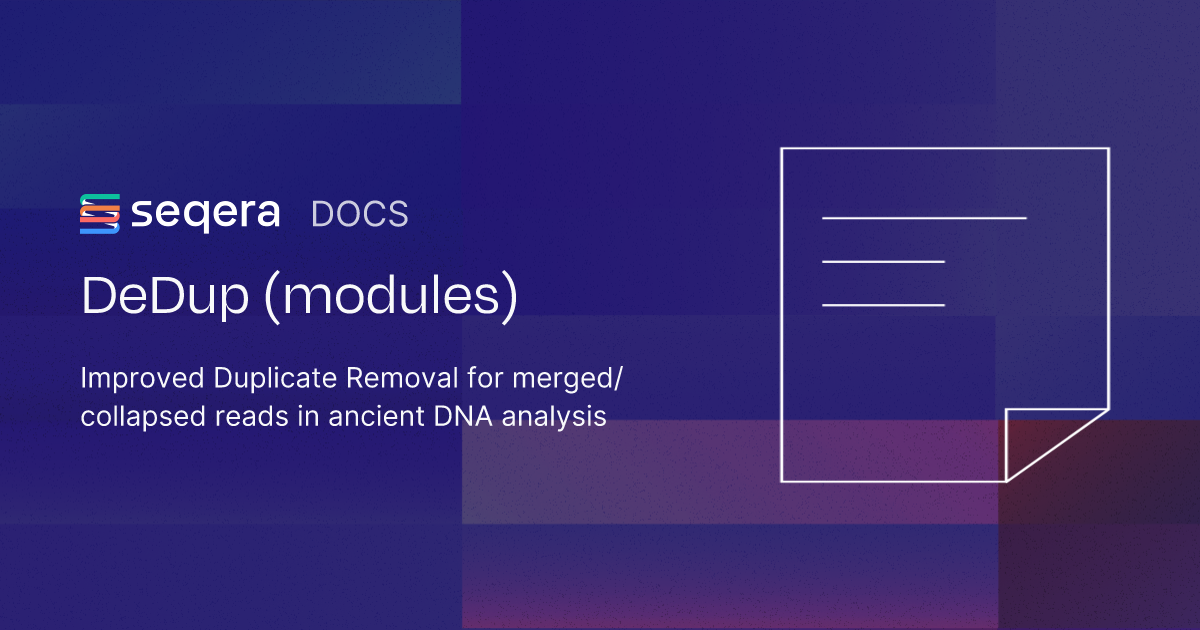 seqera DOCS

DeDup (modules)

Improved Duplicate Removal for merged/collapsed reads in ancient DNA analysis